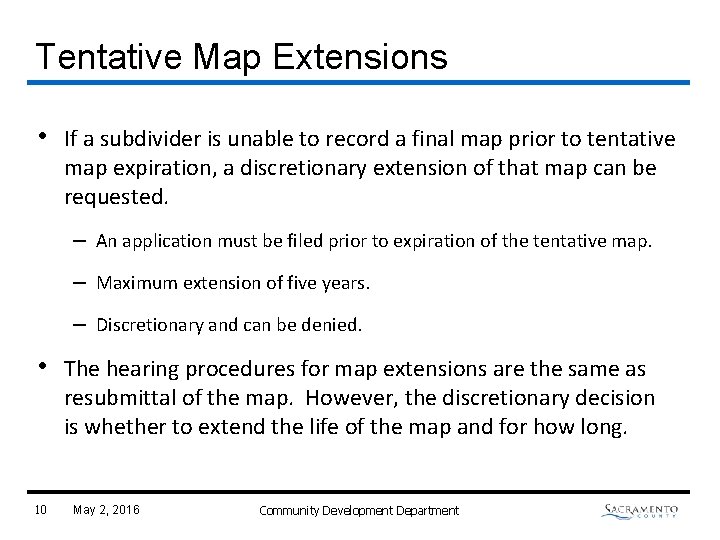 Tentative Map Extensions

• If a subdivider is unable to record a final map prior to tentative map expiration, a discretionary extension of that map can be requested.

– An application must be filed prior to expiration of the tentative map.

– Maximum extension of five years.

– Discretionary and can be denied.

• The hearing procedures for map extensions are the same as resubmittal of the map. However, the discretionary decision is whether to extend the life of the map and for how long.

10 May 2, 2016 Community Development Department SACRAMENTO COUNTY